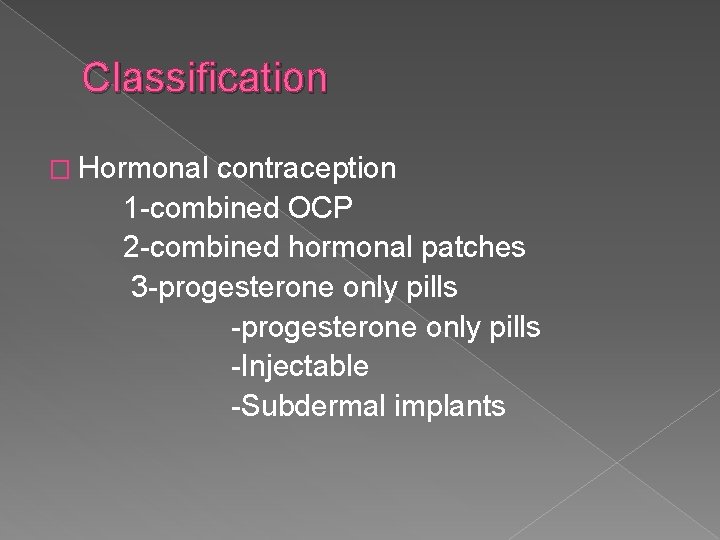 Classification

□ Hormonal contraception
1-combined OCP
2-combined hormonal patches
3-progesterone only pills
-progesterone only pills
-Injectable
-Subdermal implants